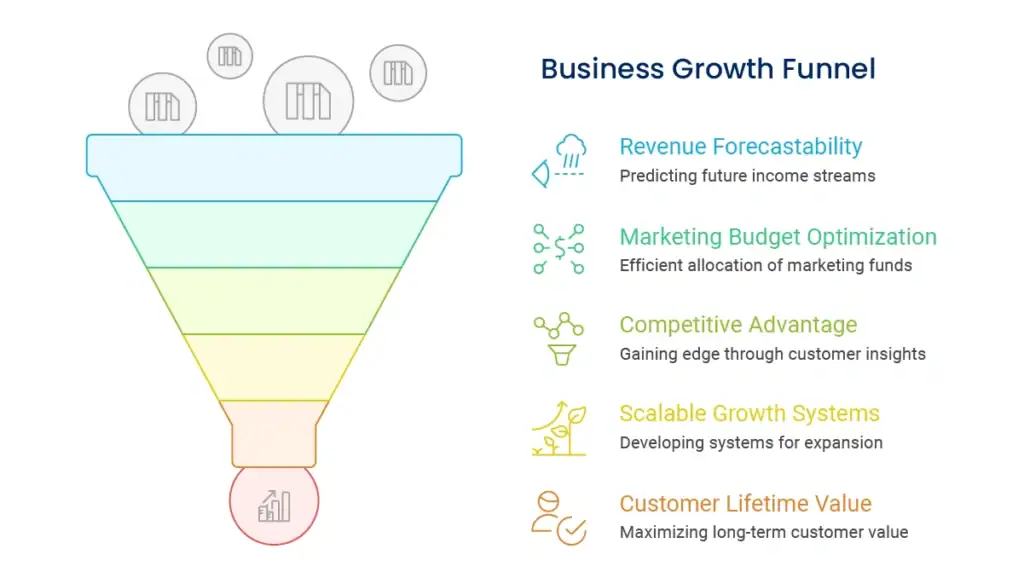 Business Growth Funnel

Revenue Forecastability
Predicting future income streams

Marketing Budget Optimization
Efficient allocation of marketing funds

Competitive Advantage
Gaining edge through customer insights

Scalable Growth Systems
Developing systems for expansion

Customer Lifetime Value
Maximizing long-term customer value